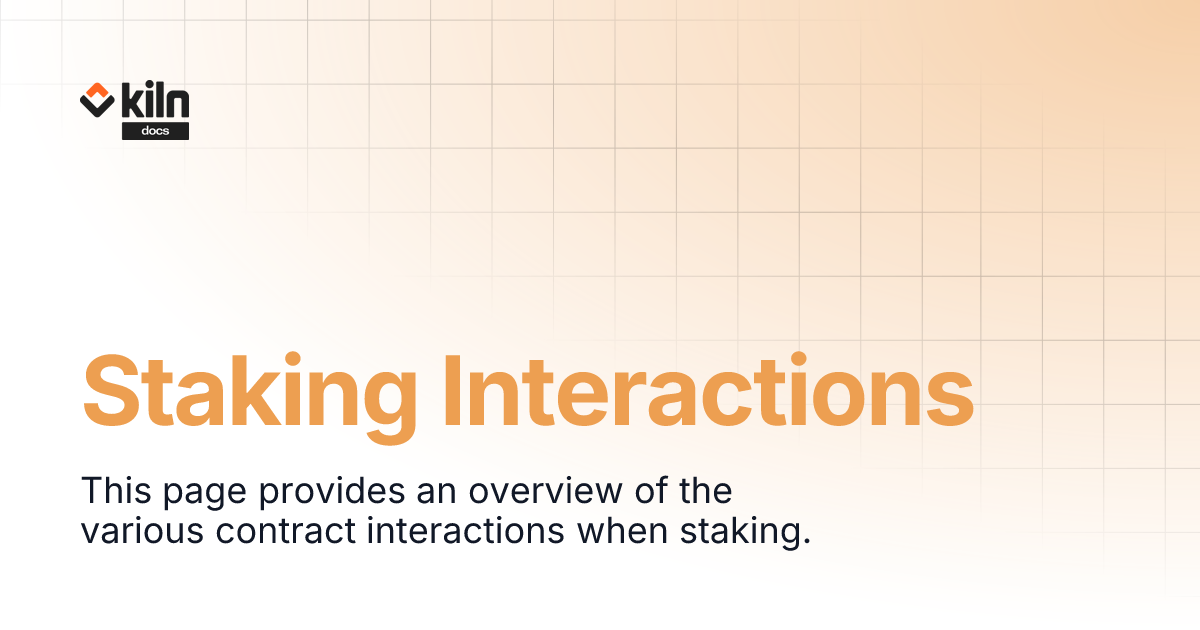 kiln
docs

Staking Interactions

This page provides an overview of the various contract interactions when staking.